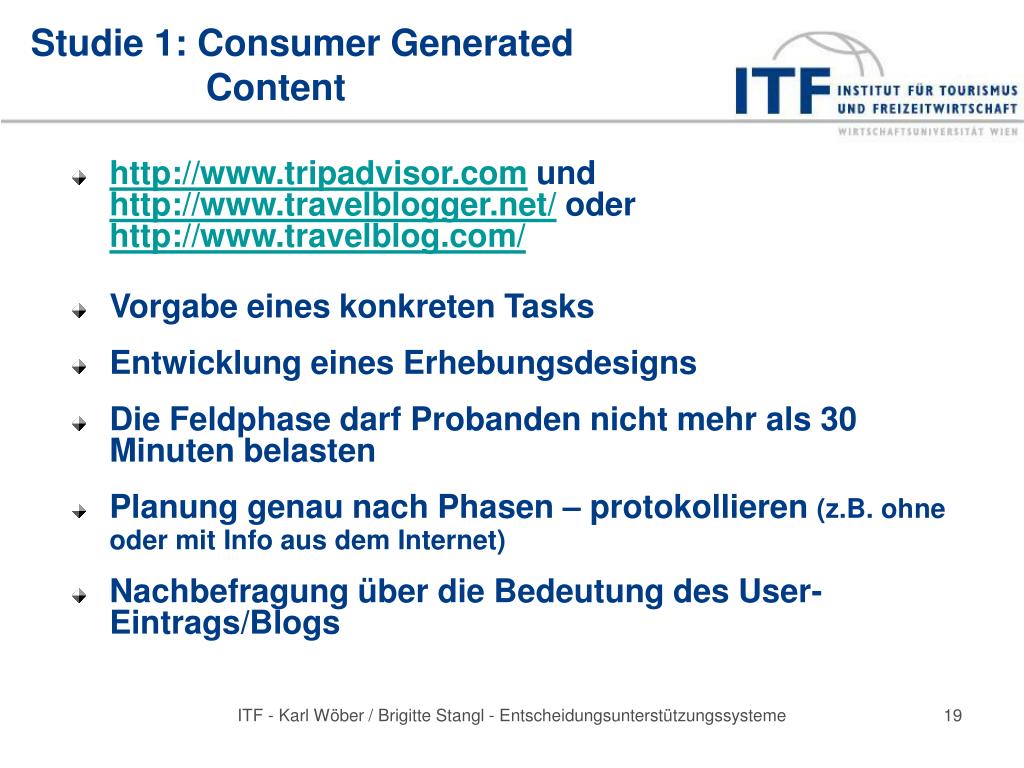 Studie 1: Consumer Generated Content

ITF INSTITUT FÜR TOURISMUS UND FREIZEITWIRTSCHAFT
WIRTSCHAFTSUNIVERSITÄT WIEN

http://www.tripadvisor.com und http://www.travelblogger.net/ oder http://www.travelblog.com/

Vorgabe eines konkreten Tasks

Entwicklung eines Erhebungsdesigns

Die Feldphase darf Probanden nicht mehr als 30 Minuten belasten

Planung genau nach Phasen – protokollieren (z.B. ohne oder mit Info aus dem Internet)

Nachbefragung über die Bedeutung des User-Eintrags/Blogs

ITF - Karl Wöber / Brigitte Stangl - Entscheidungsunterstützungssysteme

19